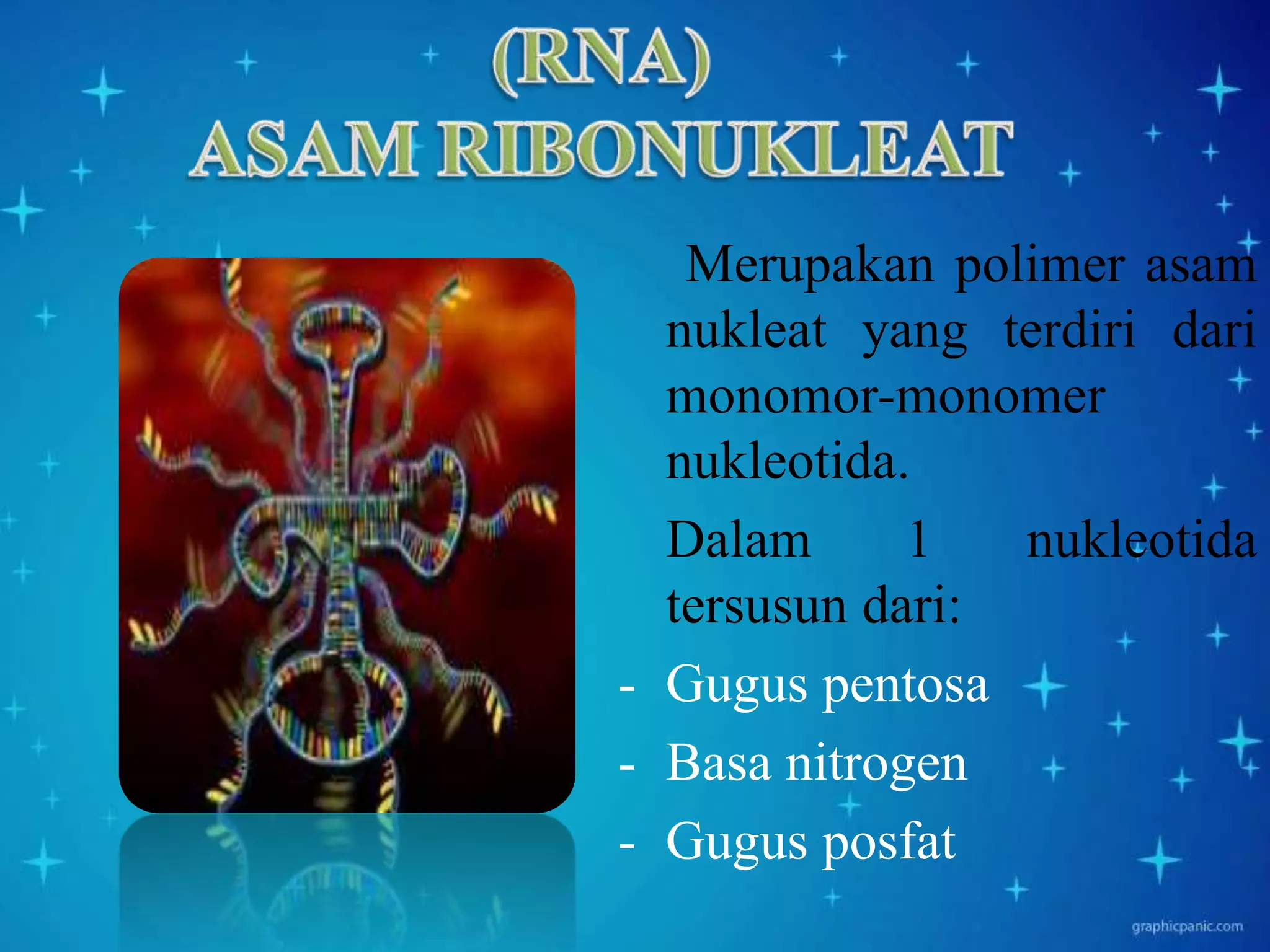 (RNA)
ASAM RIBONUKLEAT

Merupakan polimer asam nukleat yang terdiri dari monomor-monomer nukleotida.

Dalam 1 nukleotida tersusun dari:

- Gugus pentosa
- Basa nitrogen
- Gugus posfat

graphicpanic.com